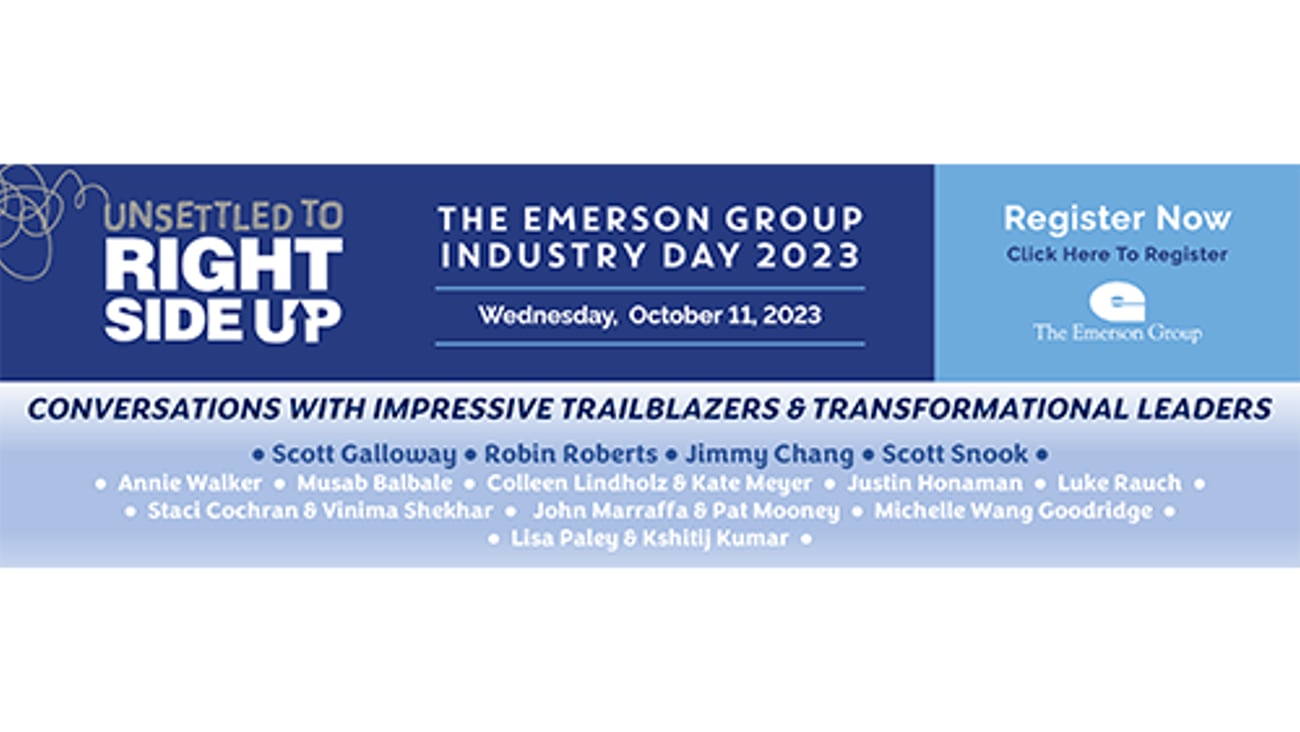 UNSETTLED TO RIGHT SIDE UP

THE EMERSON GROUP INDUSTRY DAY 2023

Wednesday, October 11, 2023

Register Now
Click Here To Register

The Emerson Group

CONVERSATIONS WITH IMPRESSIVE TRAILBLAZERS & TRANSFORMATIONAL LEADERS

• Scott Galloway • Robin Roberts • Jimmy Chang • Scott Snook •
• Annie Walker • Musab Balbale • Colleen Lindholz & Kate Meyer • Justin Honaman • Luke Rauch •
• Staci Cochran & Vinima Shekhar • John Marraffa & Pat Mooney • Michelle Wang Goodridge •
• Lisa Paley & Kshitij Kumar •